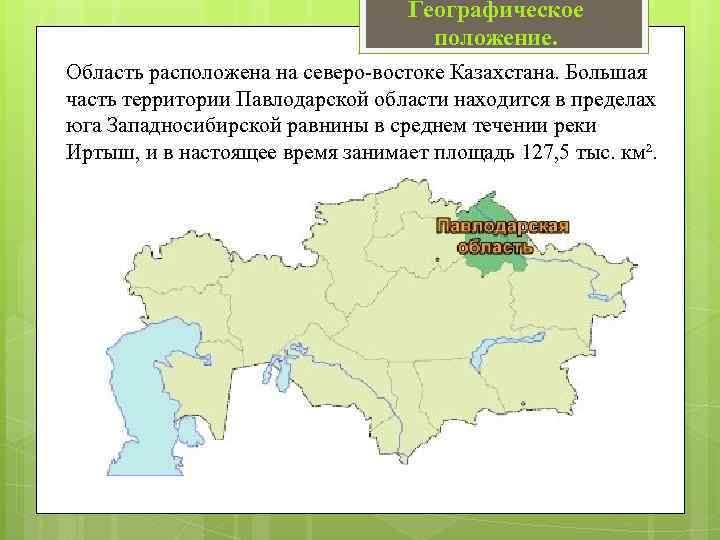 Географическое положение.

Область расположена на северо-востоке Казахстана. Большая часть территории Павлодарской области находится в пределах юга Западносибирской равнины в среднем течении реки Иртыш, и в настоящее время занимает площадь 127,5 тыс. км².

Павлодарская область